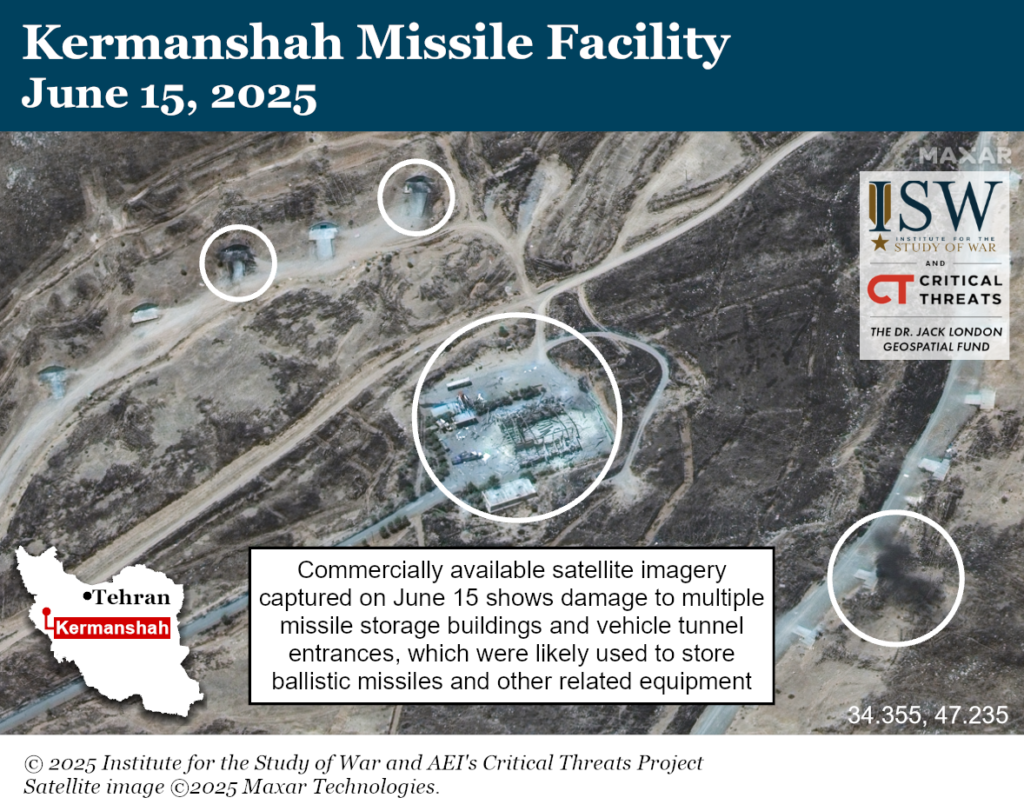 Kermanshah Missile Facility
June 15, 2025

MAXAR

ISW
INSTITUTE FOR THE STUDY OF WAR
AND
CT CRITICAL THREATS
THE DR. JACK LONDON GEOSPATIAL FUND

Tehran
Kermanshah

Commercially available satellite imagery captured on June 15 shows damage to multiple missile storage buildings and vehicle tunnel entrances, which were likely used to store ballistic missiles and other related equipment

34.355, 47.235

© 2025 Institute for the Study of War and AEI's Critical Threats Project
Satellite image ©2025 Maxar Technologies.